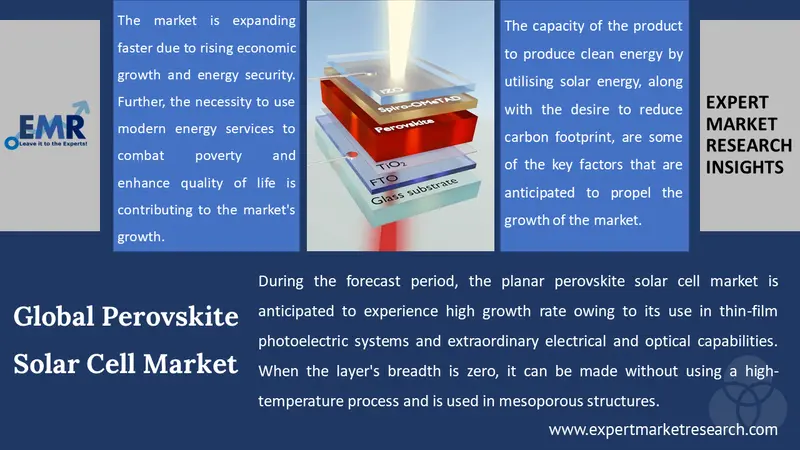 EMR
Leave it to the Experts!

The market is expanding faster due to rising economic growth and energy security. Further, the necessity to use modern energy services to combat poverty and enhance quality of life is contributing to the market's growth.

IZO
Spiro-OMeTAD
Perovskite
$TiO_2$
FTO
Glass substrate

The capacity of the product to produce clean energy by utilising solar energy, along with the desire to reduce carbon footprint, are some of the key factors that are anticipated to propel the growth of the market.

EXPERT MARKET RESEARCH INSIGHTS

Global Perovskite Solar Cell Market

During the forecast period, the planar perovskite solar cell market is anticipated to experience high growth rate owing to its use in thin-film photoelectric systems and extraordinary electrical and optical capabilities. When the layer's breadth is zero, it can be made without using a high-temperature process and is used in mesoporous structures.

www.expertmarketresearch.com